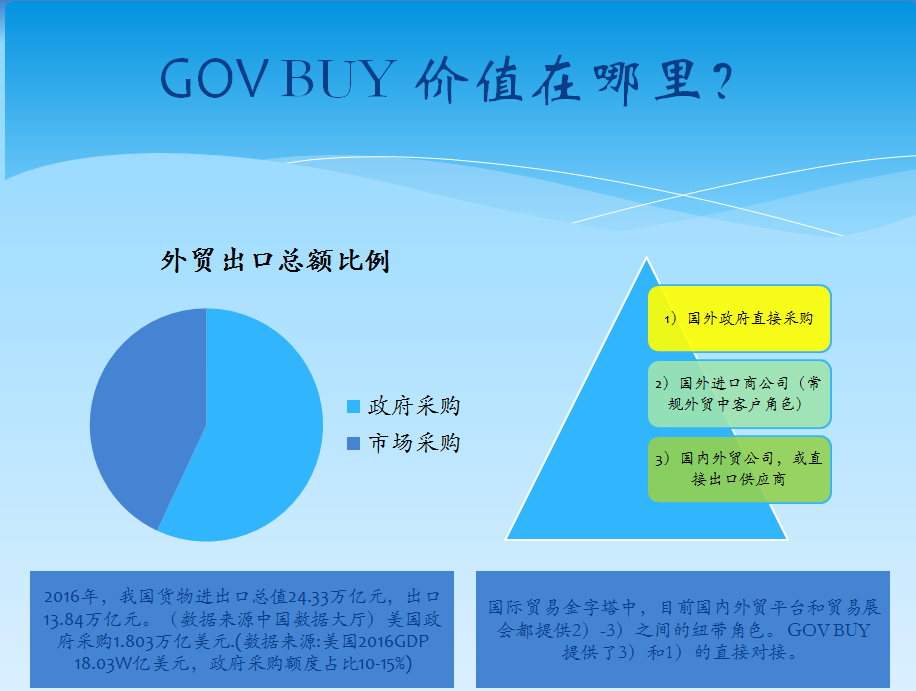 GOV BUY 价值在哪里？

外贸出口总额比例

政府采购
市场采购

1）国外政府直接采购

2）国外进口商公司（常规外贸中客户角色）

3）国内外贸公司，或直接出口供应商

2016年，我国货物进出口总值24.33万亿元，出口13.84万亿元。（数据来源中国数据大厅）美国政府采购1.803万亿美元.(数据来源:美国2016GDP 18.03W亿美元，政府采购额度占比10-15%)

国际贸易金字塔中，目前国内外贸平台和贸易展会都提供2）-3）之间的纽带角色。GOV BUY提供了3）和1）的直接对接。